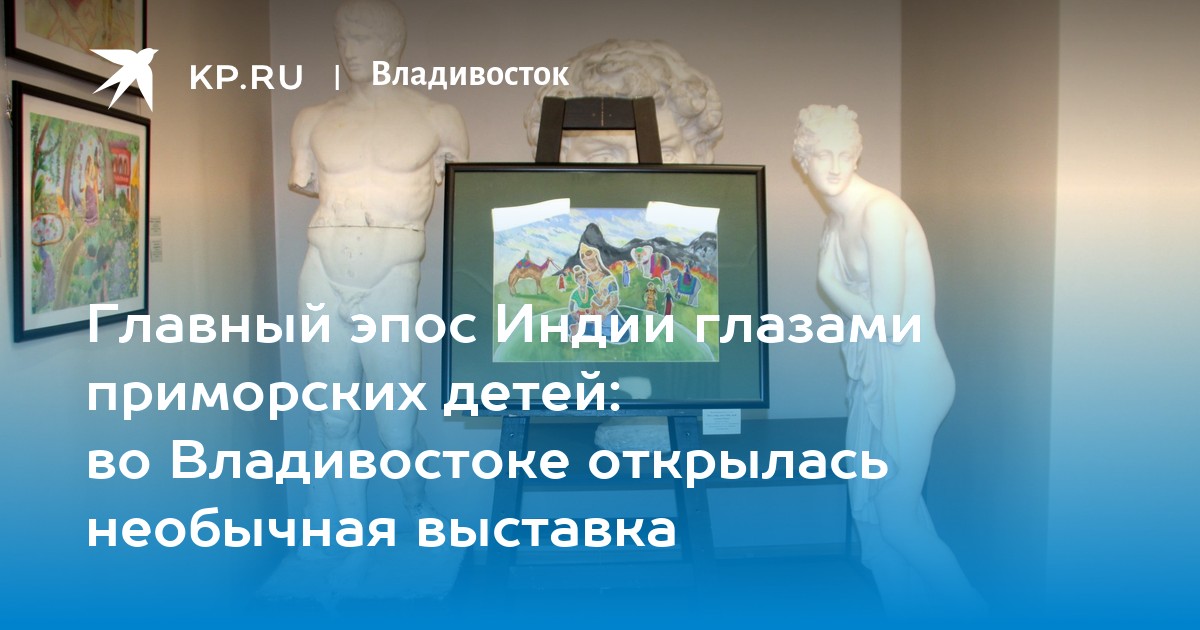 KP.RU | Владивосток

Главный эпос Индии глазами приморских детей: во Владивостоке открылась необычная выставка